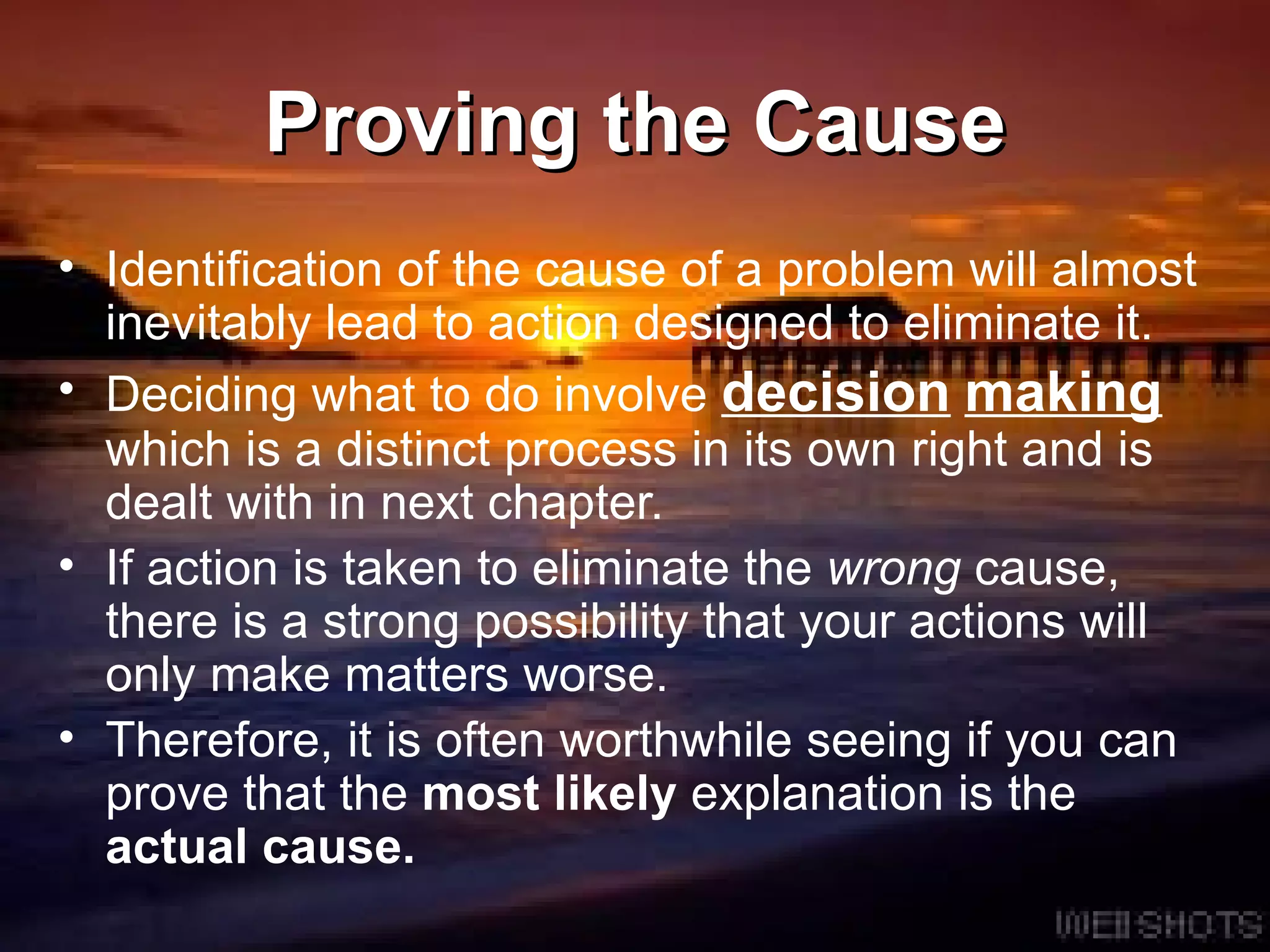 Proving the Cause

• Identification of the cause of a problem will almost inevitably lead to action designed to eliminate it.
• Deciding what to do involve decision making which is a distinct process in its own right and is dealt with in next chapter.
• If action is taken to eliminate the wrong cause, there is a strong possibility that your actions will only make matters worse.
• Therefore, it is often worthwhile seeing if you can prove that the most likely explanation is the actual cause.

WEBSHOTS